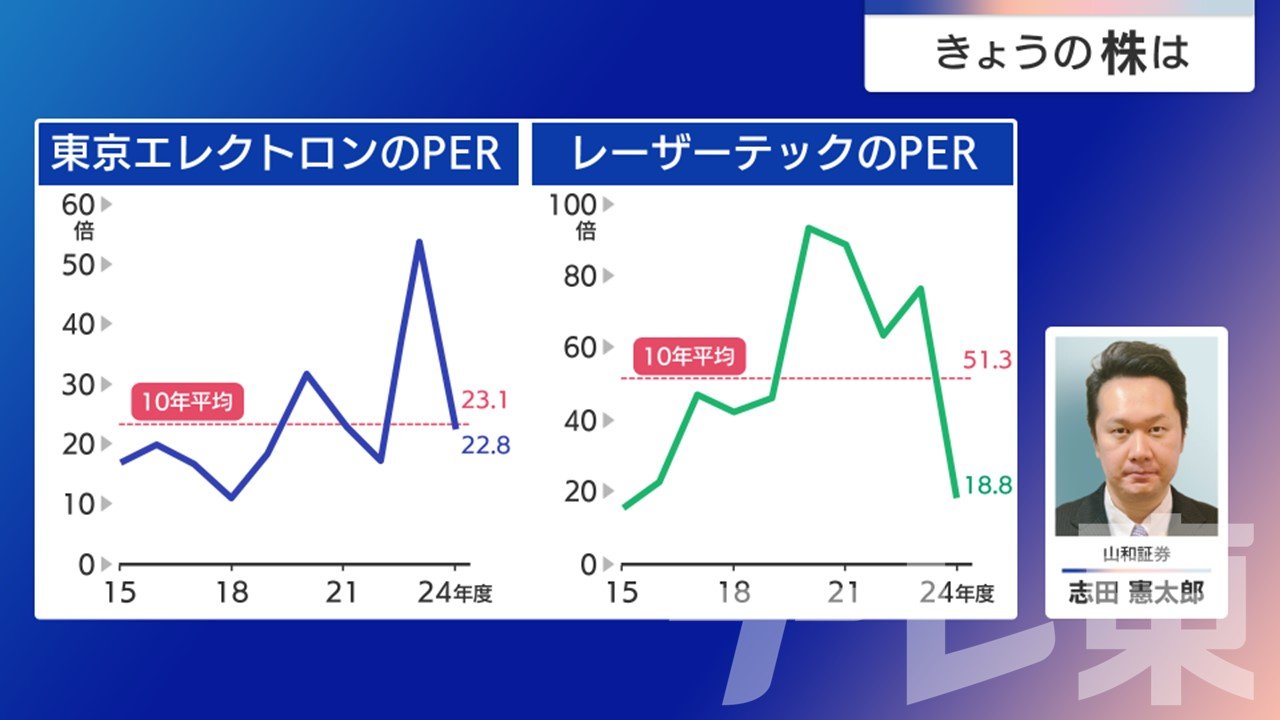 きょうの株は

東京エレクトロンのPER

60
倍
50
40
30
20
10
0

10年平均
23.1
22.8

15 18 21 24年度

レーザーテックのPER

100
倍
80
60
40
20
0

10年平均
51.3
18.8

15 18 21 24年度

山和証券
志田 憲太郎

テレ東